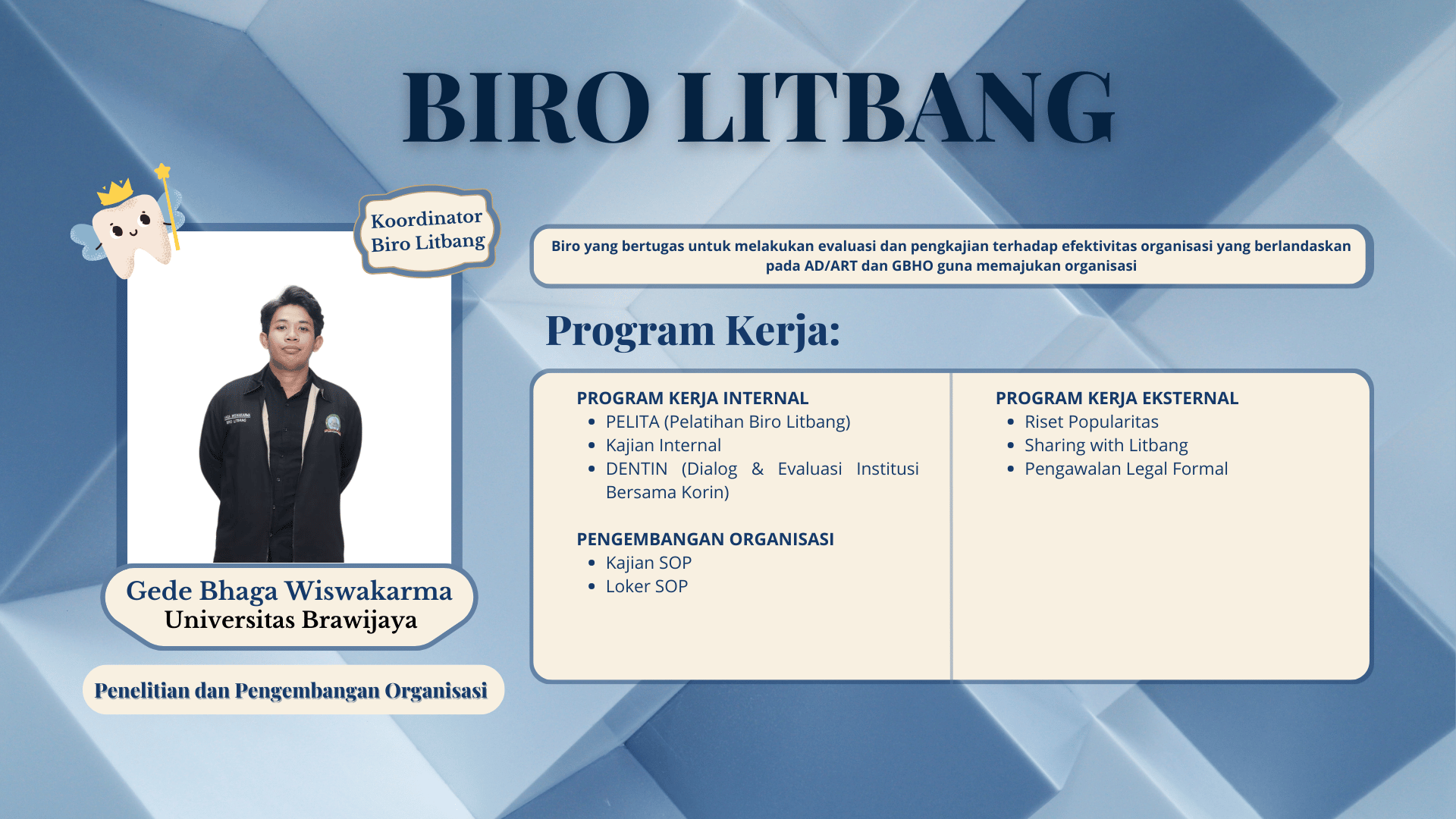 BIRO LITBANG

Koordinator Biro Litbang

Gede Bhaga Wiswakarma
Universitas Brawijaya

Penelitian dan Pengembangan Organisasi

Biro yang bertugas untuk melakukan evaluasi dan pengkajian terhadap efektivitas organisasi yang berlandaskan pada AD/ART dan GBHO guna memajukan organisasi

Program Kerja:

PROGRAM KERJA INTERNAL
- PELITA (Pelatihan Biro Litbang)
- Kajian Internal
- DENTIN (Dialog & Evaluasi Institusi Bersama Korin)

PENGEMBANGAN ORGANISASI
- Kajian SOP
- Loker SOP

PROGRAM KERJA EKSTERNAL
- Riset Popularitas
- Sharing with Litbang
- Pengawalan Legal Formal